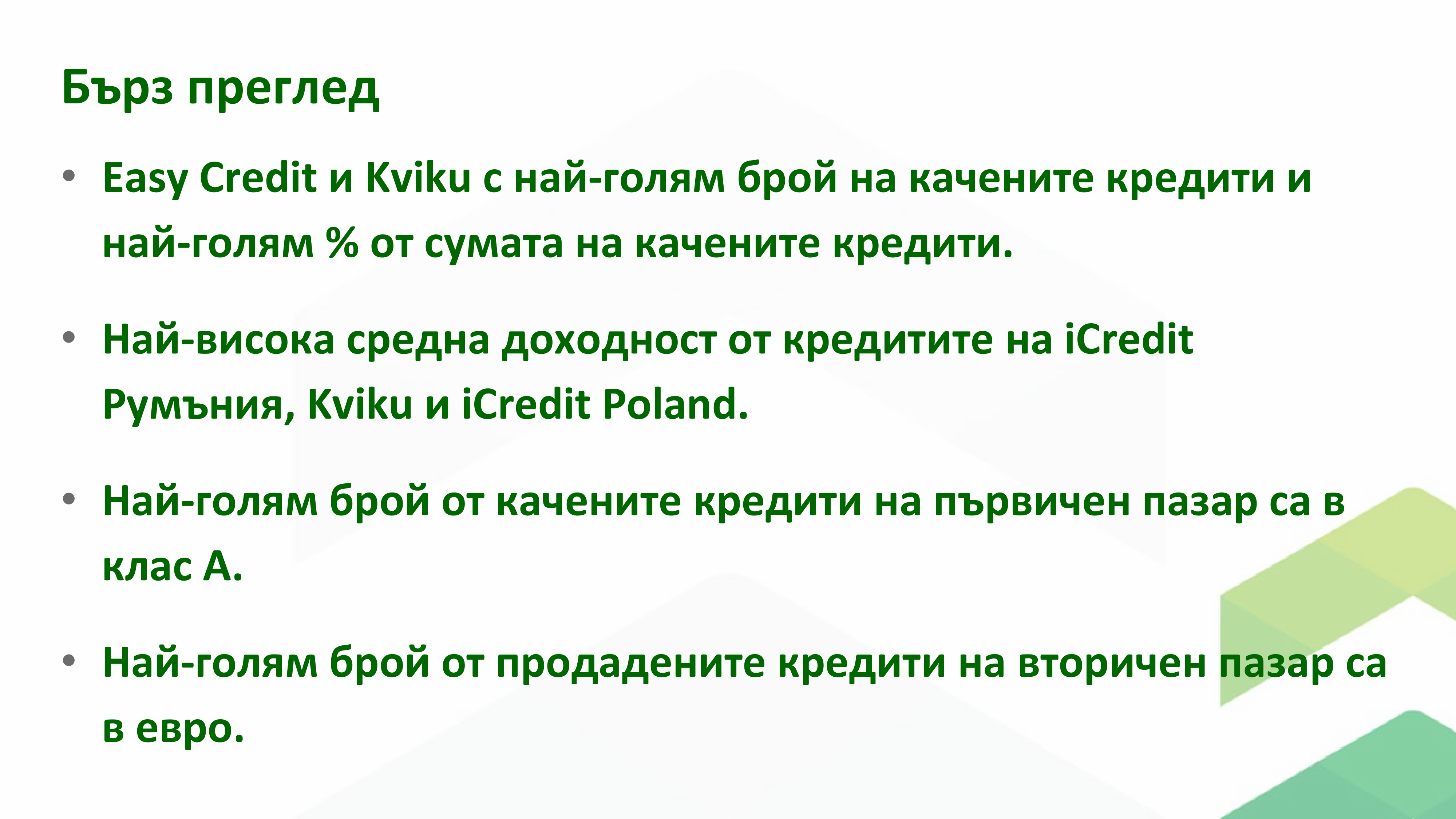 Бърз преглед

• Easy Credit и Kviku с най-голям брой на качените кредити и най-голям % от сумата на качените кредити.

• Най-висока средна доходност от кредитите на iCredit Румъния, Kviku и iCredit Poland.

• Най-голям брой от качените кредити на първичен пазар са в клас А.

• Най-голям брой от продадените кредити на вторичен пазар са в евро.